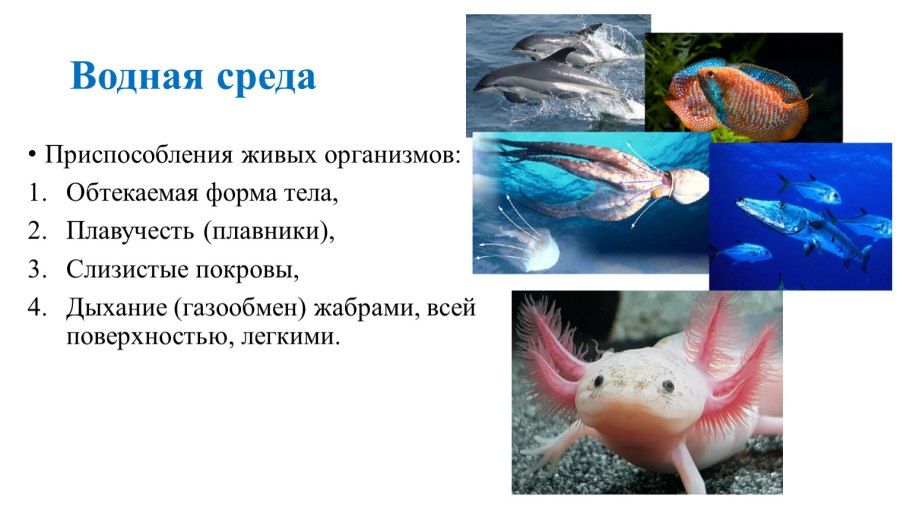 Водная среда

• Приспособления живых организмов:

1. Обтекаемая форма тела,
2. Плавучесть (плавники),
3. Слизистые покровы,
4. Дыхание (газообмен) жабрами, всей поверхностью, легкими.